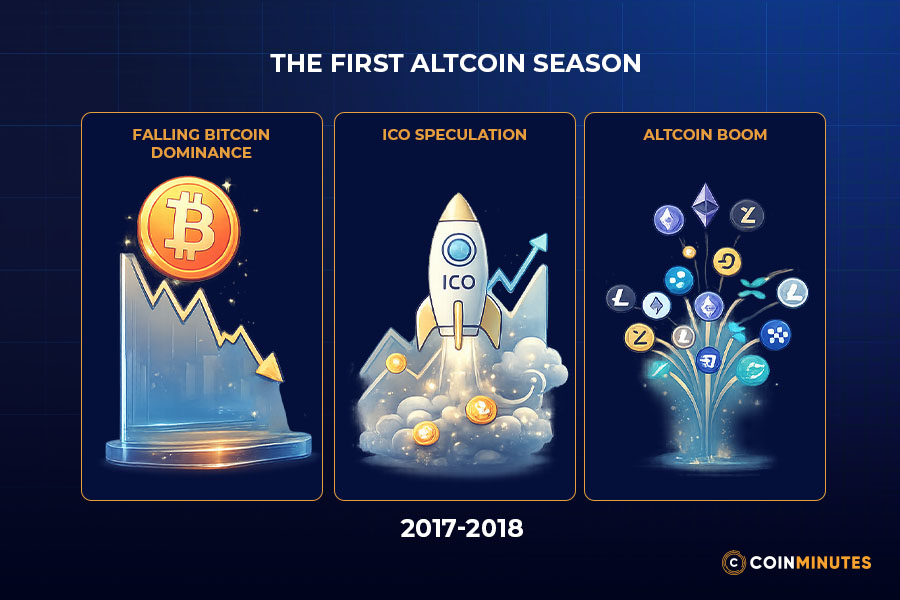 THE FIRST ALTCOIN SEASON

FALLING BITCOIN DOMINANCE

ICO SPECULATION

ICO

ALTCOIN BOOM

2017-2018

COINMINUTES